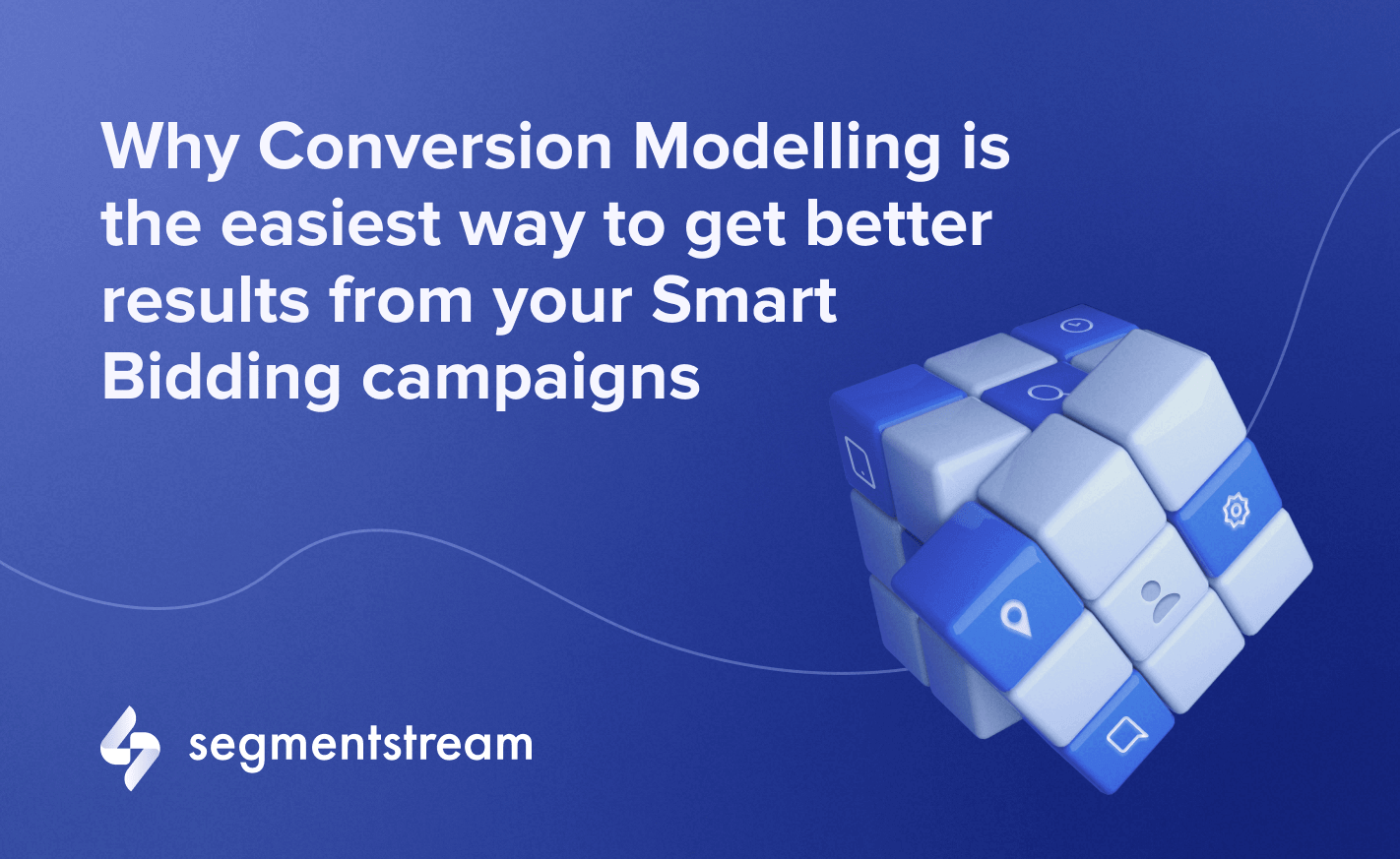 Why Conversion Modelling is the easiest way to get better results from your Smart Bidding campaigns

segmentstream